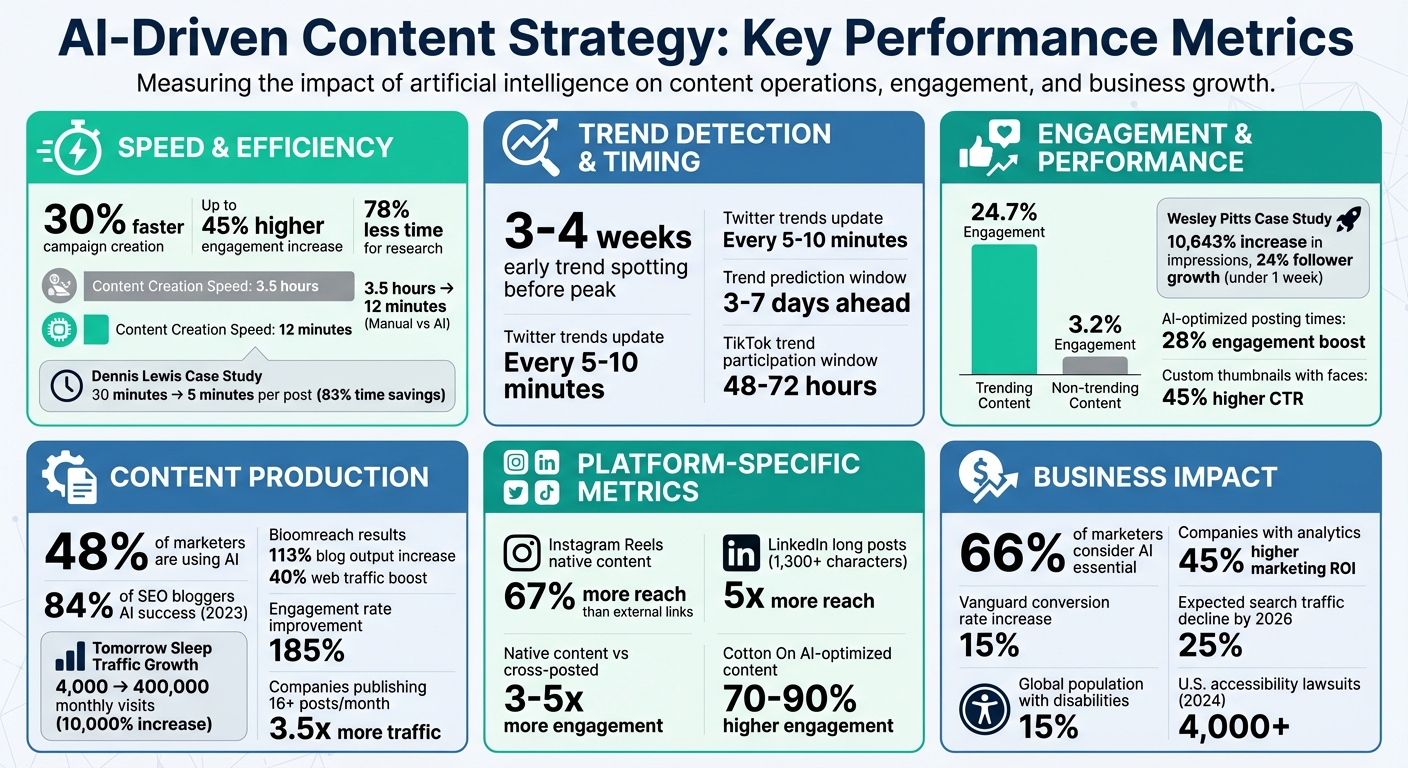 AI-Driven Content Strategy: Key Performance Metrics
Measuring the impact of artificial intelligence on content operations, engagement, and business growth.

SPEED & EFFICIENCY

30% faster campaign creation

Up to 45% higher engagement increase

78% less time for research

Content Creation Speed: 3.5 hours

Content Creation Speed: 12 minutes

3.5 hours → 12 minutes (Manual vs AI)

Dennis Lewis Case Study
30 minutes → 5 minutes per post (83% time savings)

TREND DETECTION & TIMING

3-4 weeks early trend spotting before peak

Twitter trends update Every 5-10 minutes

Twitter trends update Every 5-10 minutes

Trend prediction window 3-7 days ahead

TikTok trend participation window 48-72 hours

ENGAGEMENT & PERFORMANCE

24.7% Engagement

3.2% Engagement

Trending Content

Non-trending Content

Wesley Pitts Case Study
10,643% increase in impressions, 24% follower growth (under 1 week)

AI-optimized posting times: 28% engagement boost

Custom thumbnails with faces: 45% higher CTR

CONTENT PRODUCTION

48% of marketers are using AI

84% of SEO bloggers AI success (2023)

Tomorrow Sleep Traffic Growth
4,000 → 400,000 monthly visits (10,000% increase)

Bloomreach results
113% blog output increase
40% web traffic boost

Engagement rate improvement 185%

Companies publishing 16+ posts/month 3.5x more traffic

PLATFORM-SPECIFIC METRICS

Instagram Reels native content
67% more reach than external links

LinkedIn long posts (1,300+ characters)
5x more reach

Native content vs cross-posted
3-5x more engagement

Cotton On AI-optimized content
70-90% higher engagement

BUSINESS IMPACT

66% of marketers consider AI essential

Companies with analytics 45% higher marketing ROI

Vanguard conversion rate increase 15%

Expected search traffic decline by 2026 25%

Global population with disabilities 15%

U.S. accessibility lawsuits (2024) 4,000+